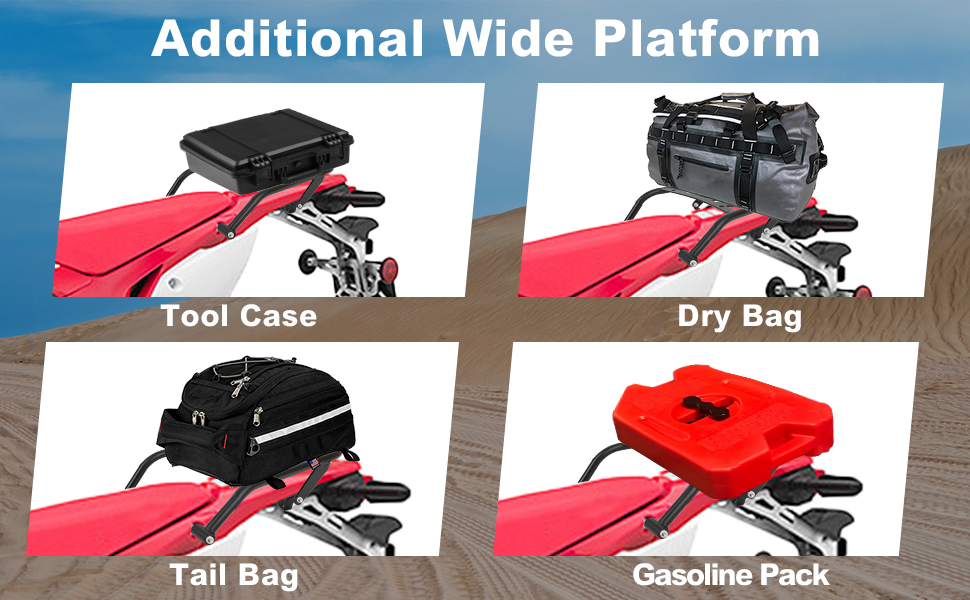 Additional Wide Platform

Tool Case

Dry Bag

Tail Bag

Gasoline Pack